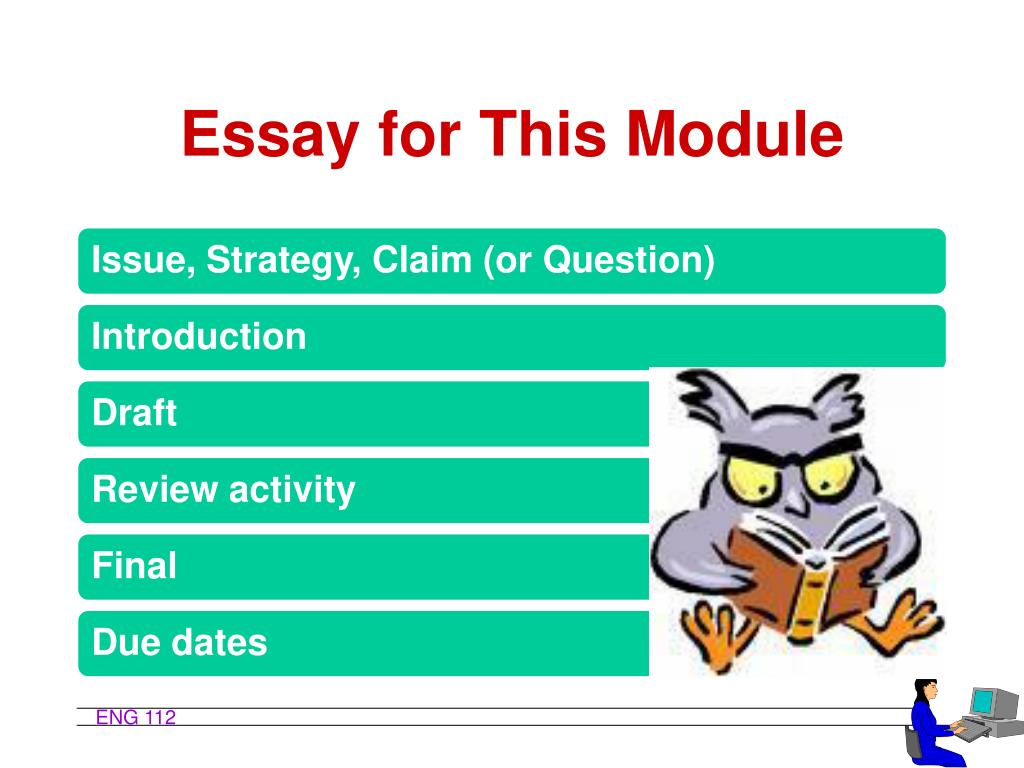 Essay for This Module

Issue, Strategy, Claim (or Question)

Introduction

Draft

Review activity

Final

Due dates

ENG 112